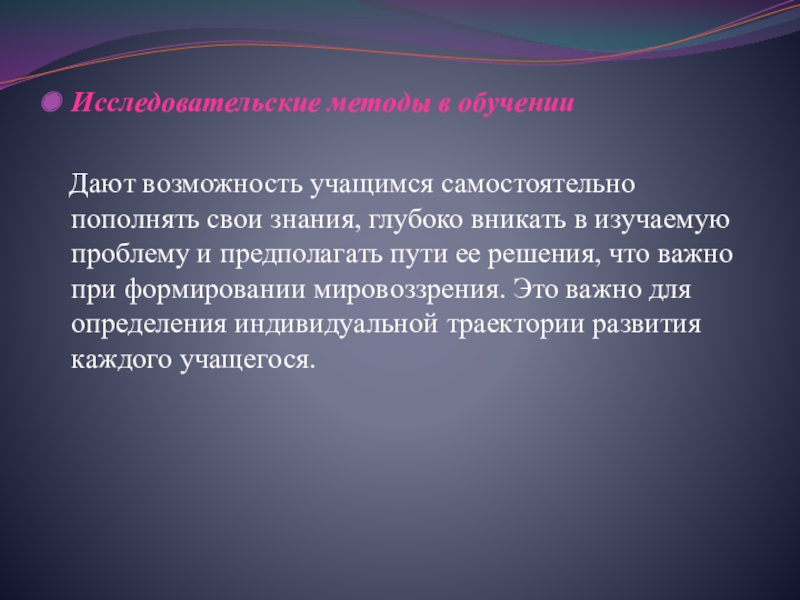 Исследовательские методы в обучении

Дают возможность учащимся самостоятельно пополнять свои знания, глубоко вникать в изучаемую проблему и предполагать пути ее решения, что важно при формировании мировоззрения. Это важно для определения индивидуальной траектории развития каждого учащегося.